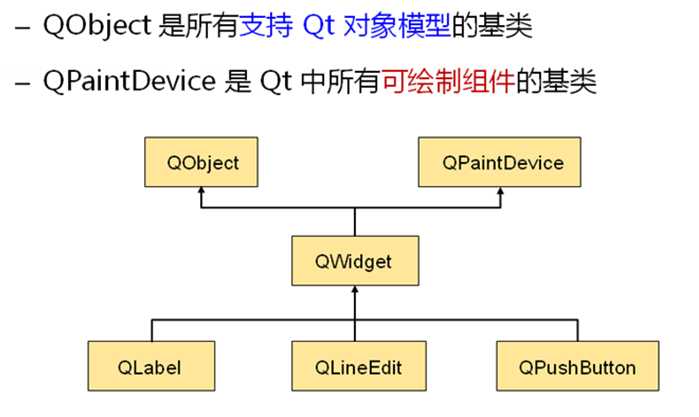 – QObject 是所有支持 Qt 对象模型的基类

– QPaintDevice 是 Qt 中所有可绘制组件的基类

QObject

QPaintDevice

QWidget

QLabel

QLineEdit

QPushButton